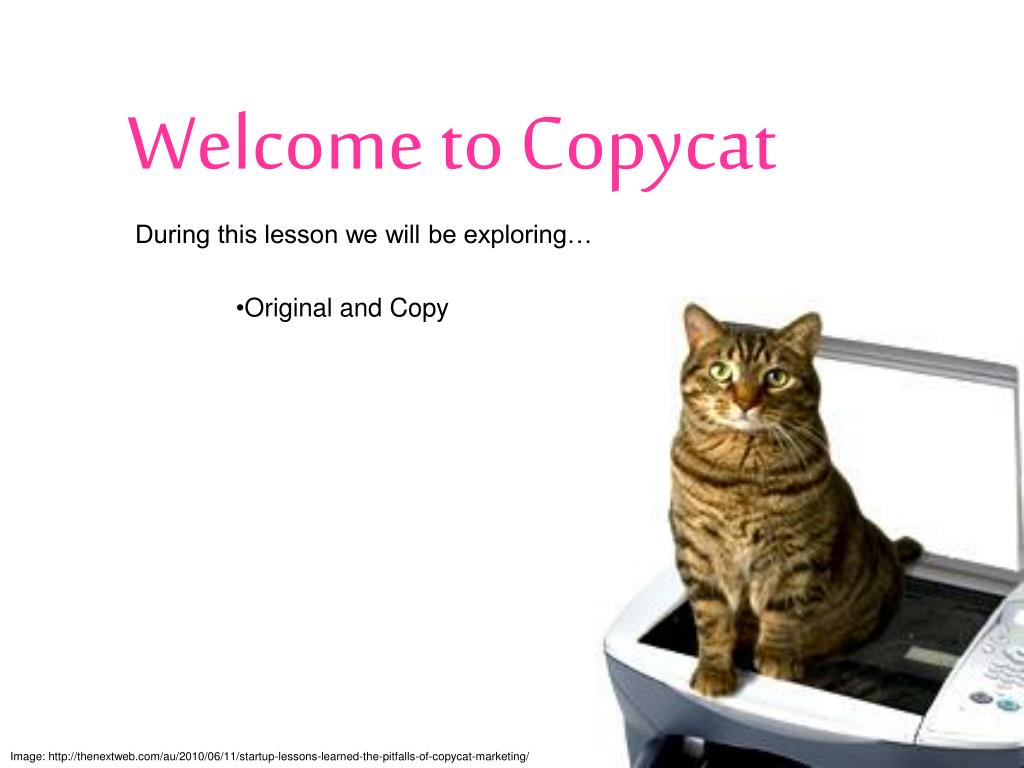 Welcome to Copycat

During this lesson we will be exploring…

•Original and Copy

Image: http://thenextweb.com/au/2010/06/11/startup-lessons-learned-the-pitfalls-of-copycat-marketing/